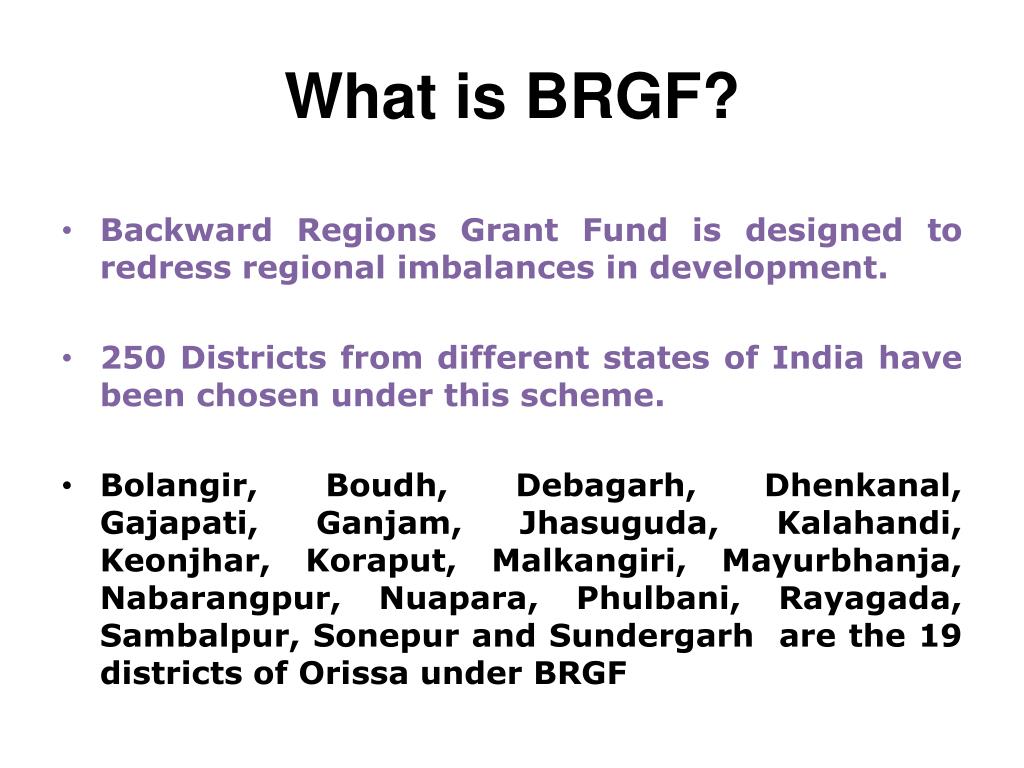 What is BRGF?

• Backward Regions Grant Fund is designed to redress regional imbalances in development.

• 250 Districts from different states of India have been chosen under this scheme.

• Bolangir, Boudh, Debagarh, Dhenkanal, Gajapati, Ganjam, Jhasuguda, Kalahandi, Keonjhar, Koraput, Malkangiri, Mayurbhanja, Nabarangpur, Nuapara, Phulbani, Rayagada, Sambalpur, Sonepur and Sundergarh are the 19 districts of Orissa under BRGF